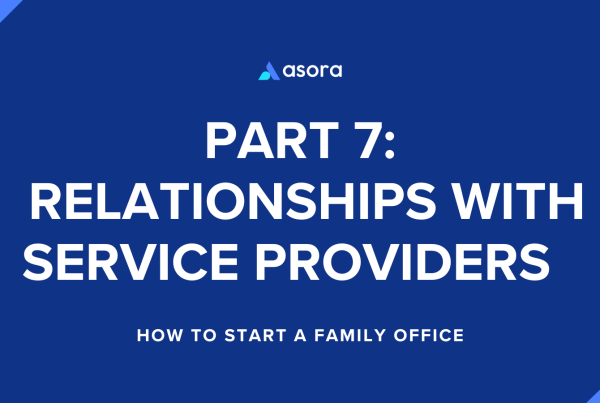 asora

PART 7:
RELATIONSHIPS WITH SERVICE PROVIDERS

HOW TO START A FAMILY OFFICE